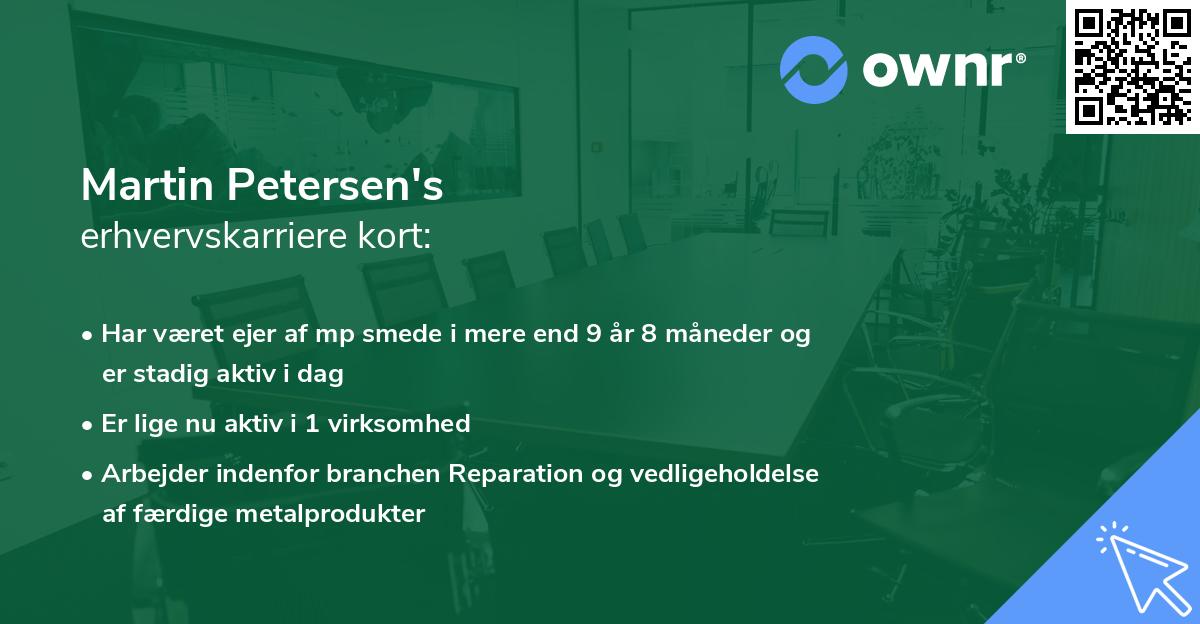 ownr®

Martin Petersen's
erhvervskarriere kort:

• Har været ejer af mp smede i mere end 9 år 8 måneder og er stadig aktiv i dag

• Er lige nu aktiv i 1 virksomhed

• Arbejder indenfor branchen Reparation og vedligeholdelse af færdige metalprodukter